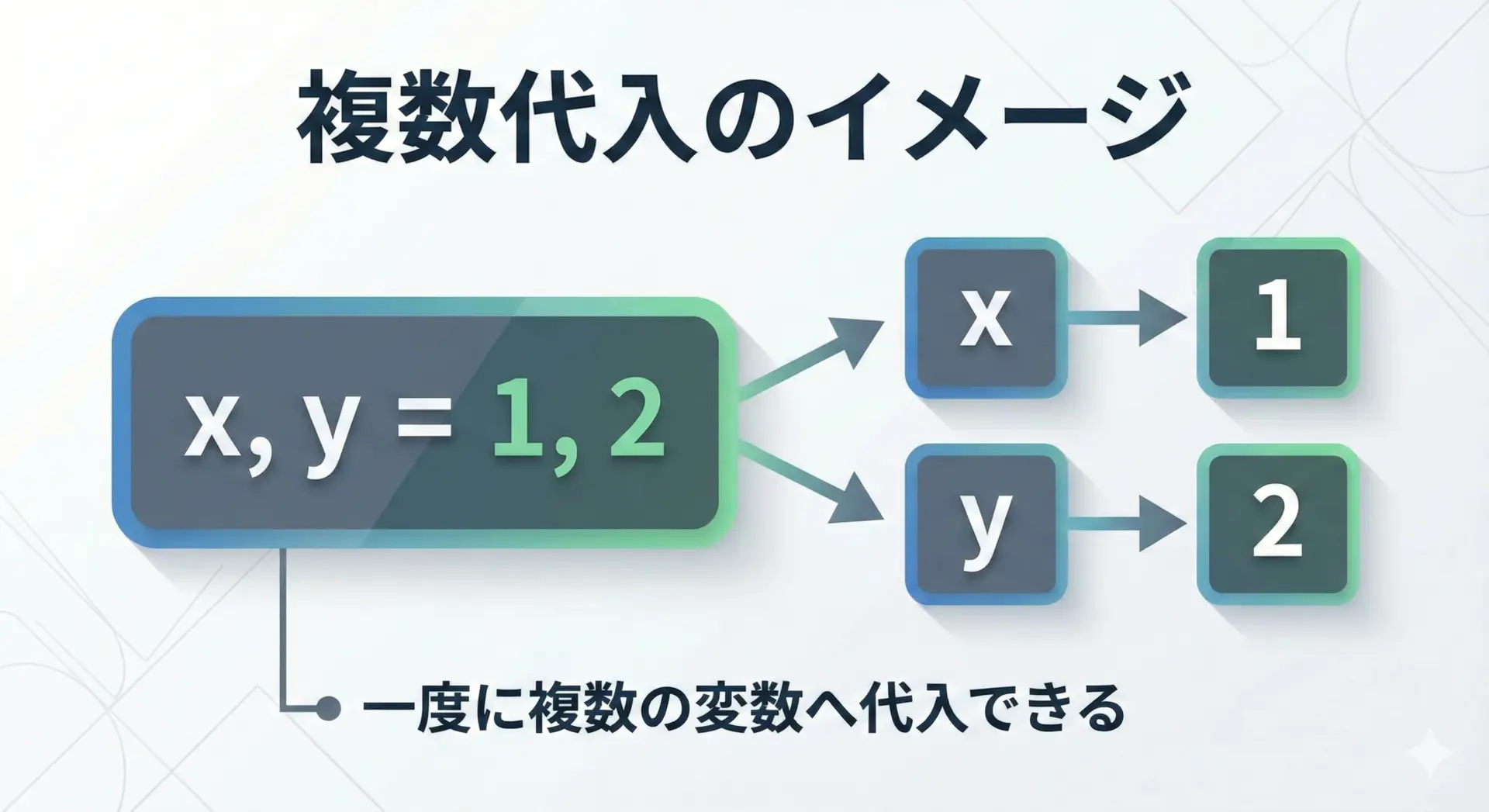 複数代入のイメージ

x, y = 1, 2

x

1

y

2

一度に複数の変数へ代入できる